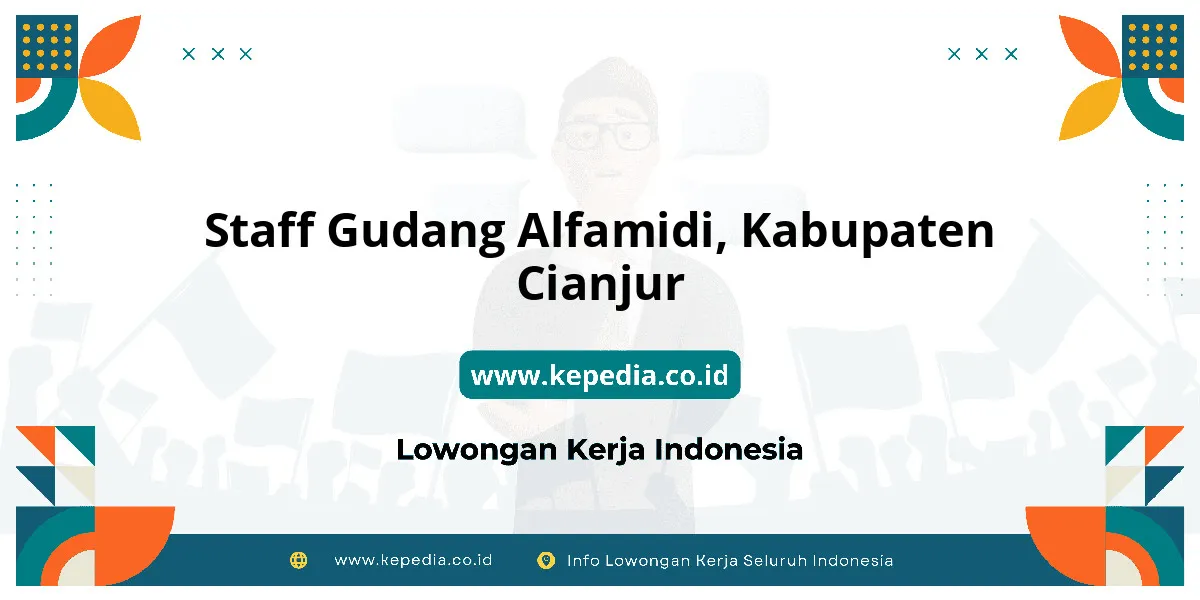 Staff Gudang Alfamidi, Kabupaten Cianjur

www.kepedia.co.id

Lowongan Kerja Indonesia

www.kepedia.co.id Info Lowongan Kerja Seluruh Indonesia